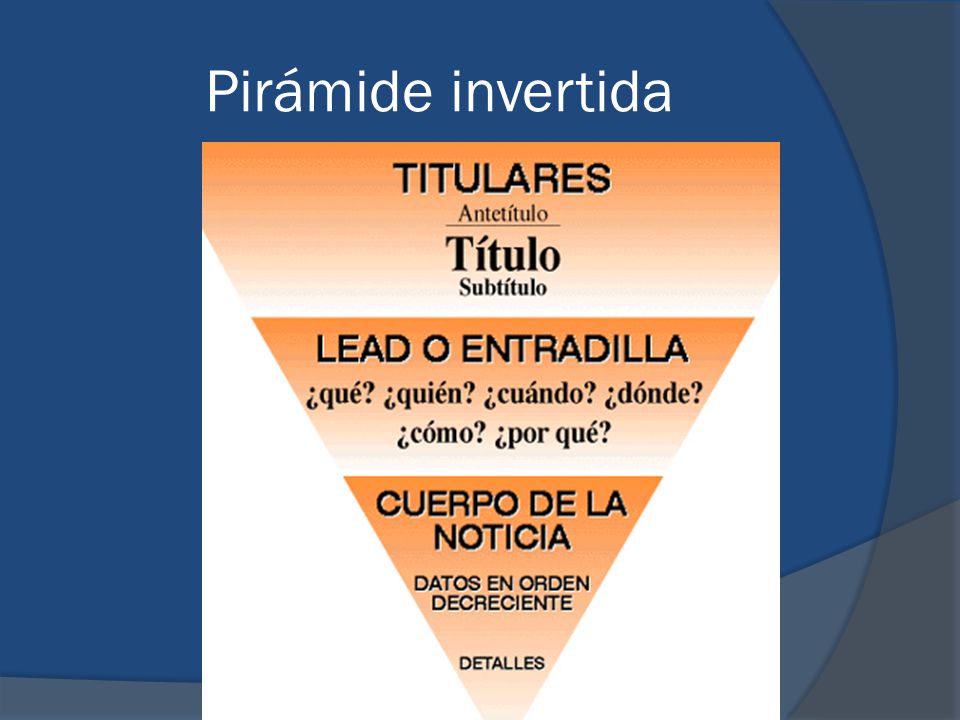 Pirámide invertida

TITULARES
Antetítulo
Título
Subtítulo

LEAD O ENTRADILLA
¿qué? ¿quién? ¿cuándo? ¿dónde? ¿cómo? ¿por qué?

CUERPO DE LA NOTICIA
DATOS EN ORDEN DECRECIENTE

DETALLES